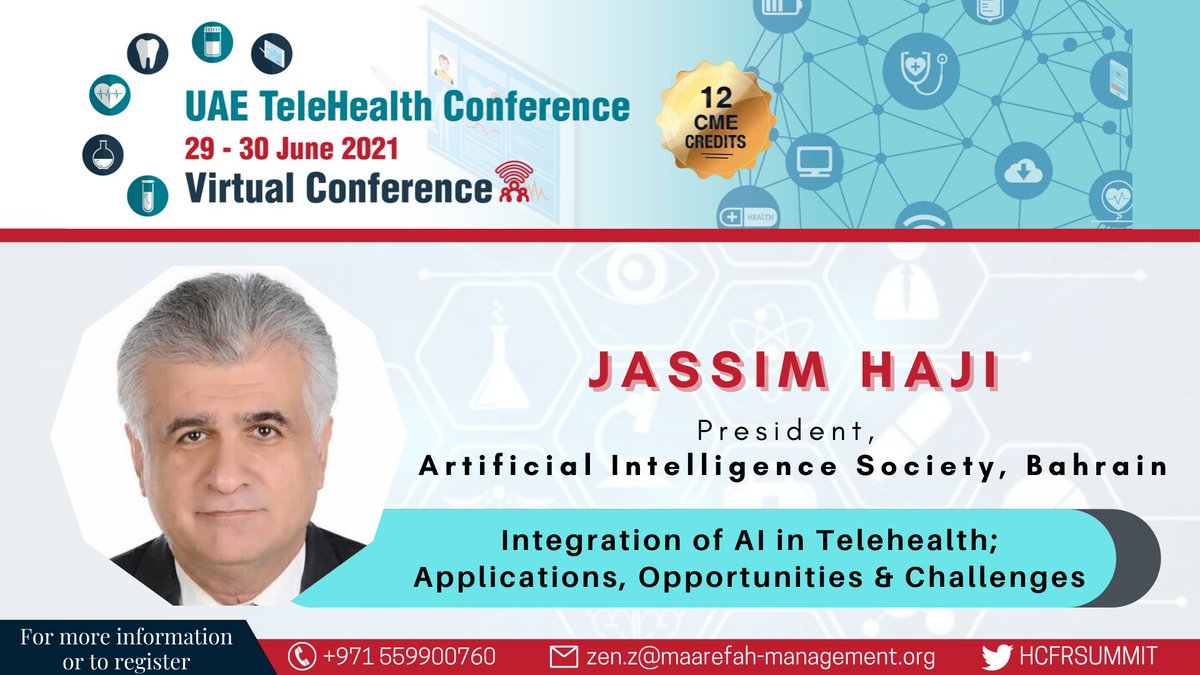 UAE TeleHealth Conference
29 - 30 June 2021
Virtual Conference

12 CME CREDITS

HEALTH

JASSIM HAJI

President,
Artificial Intelligence Society, Bahrain

Integration of AI in Telehealth; Applications, Opportunities & Challenges

For more information or to register

+971 559900760

zen.z@maarefah-management.org

HCFRSUMMIT